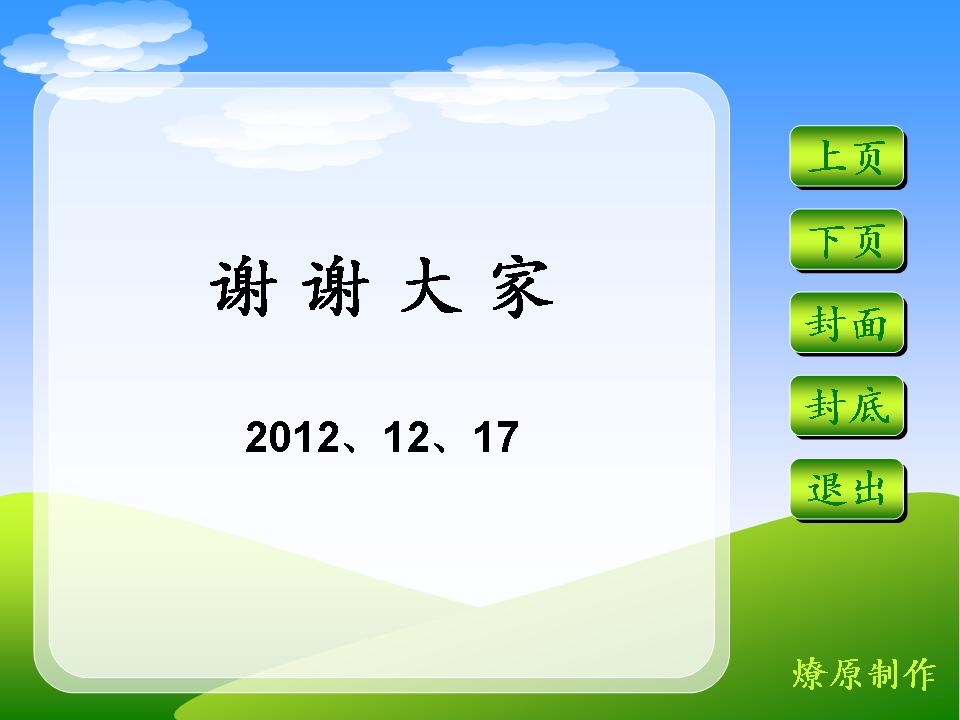 谢 谢 大 家

2012、12、17

上页

下页

封面

封底

退出

燎原制作